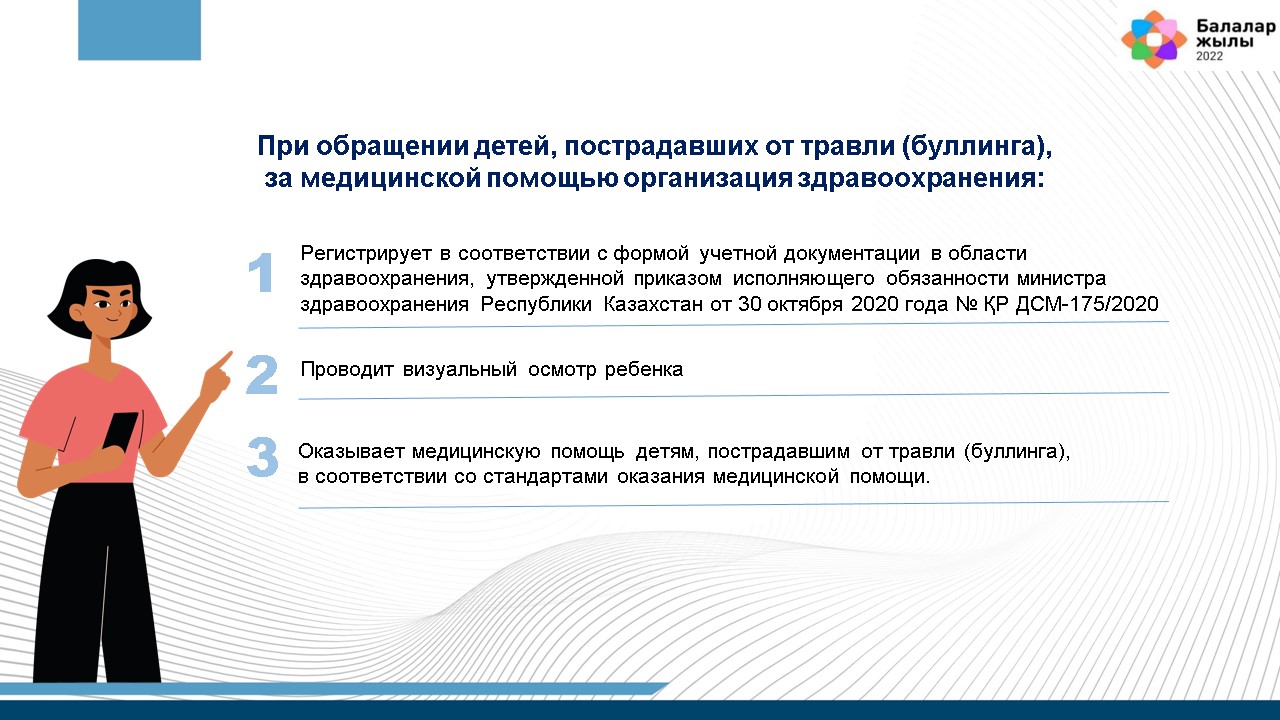 Балалар жылы 2022

При обращении детей, пострадавших от травли (буллинга), за медицинской помощью организация здравоохранения:

1 Регистрирует в соответствии с формой учетной документации в области здравоохранения, утвержденной приказом исполняющего обязанности министра здравоохранения Республики Казахстан от 30 октября 2020 года № ҚР ДСМ-175/2020

2 Проводит визуальный осмотр ребенка

3 Оказывает медицинскую помощь детям, пострадавшим от травли (буллинга), в соответствии со стандартами оказания медицинской помощи.